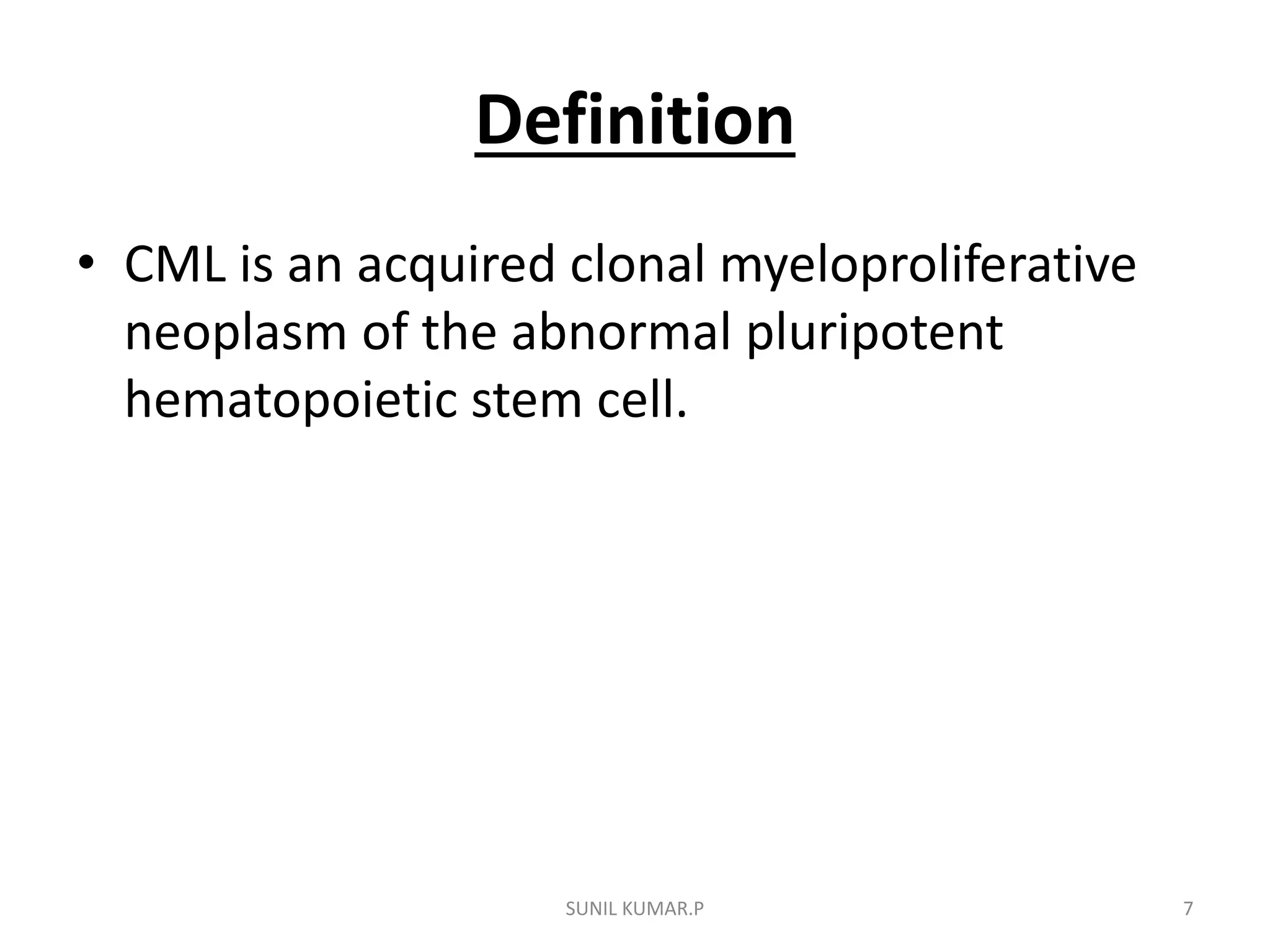 Definition

• CML is an acquired clonal myeloproliferative neoplasm of the abnormal pluripotent hematopoietic stem cell.

SUNIL KUMAR.P

7